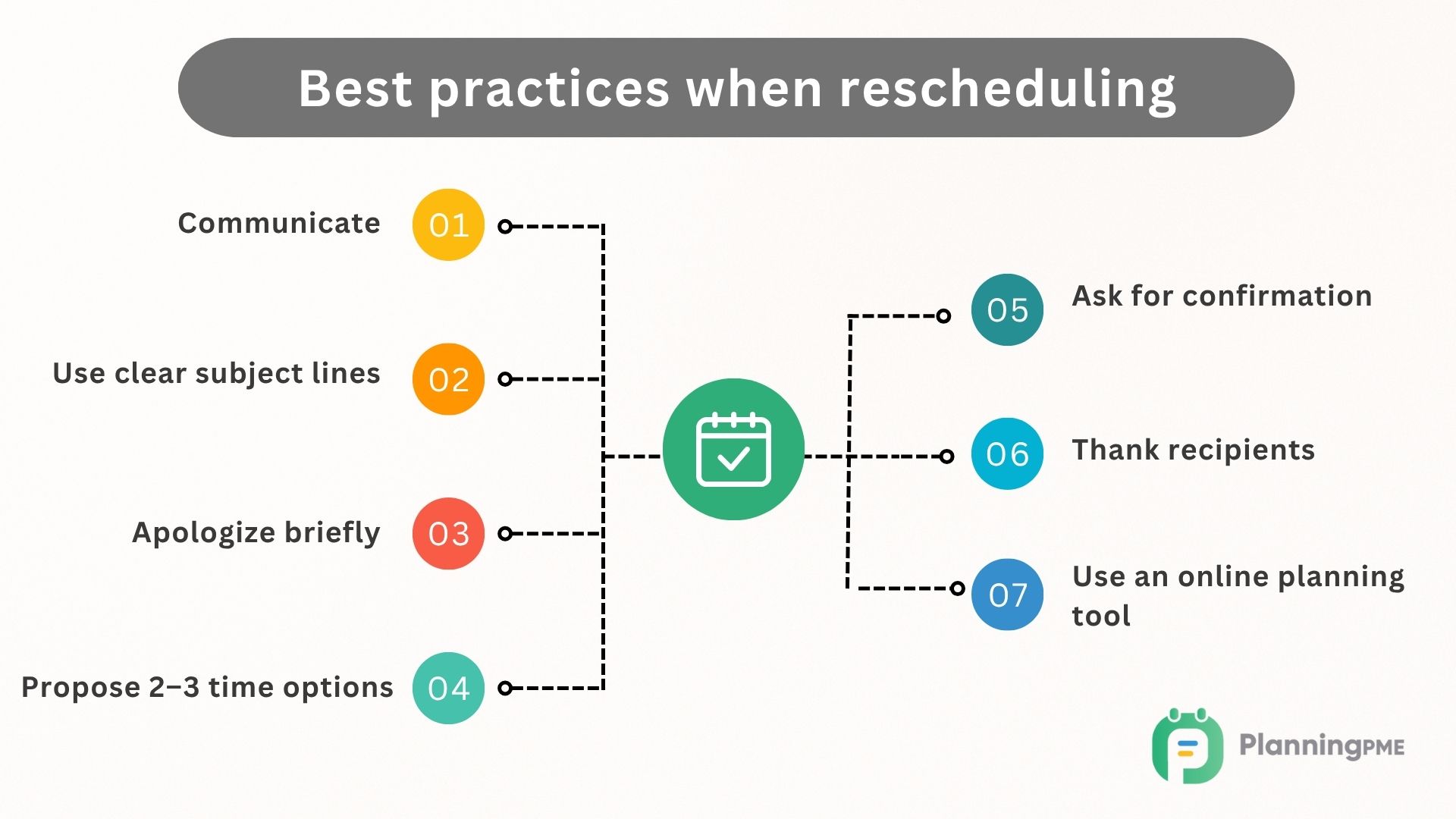 Best practices when rescheduling

Communicate 01

Use clear subject lines 02

Apologize briefly 03

Propose 2–3 time options 04

05 Ask for confirmation

06 Thank recipients

07 Use an online planning tool

PlanningPME